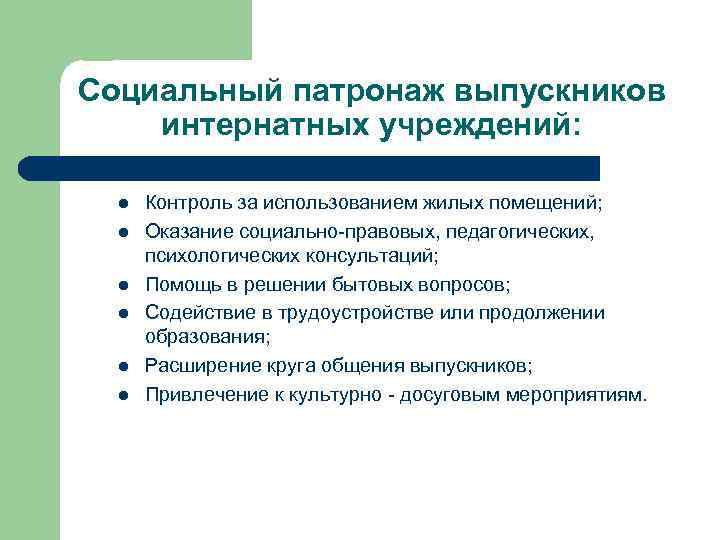 Социальный патронаж выпускников интернатных учреждений:

- Контроль за использованием жилых помещений;
- Оказание социально-правовых, педагогических, психологических консультаций;
- Помощь в решении бытовых вопросов;
- Содействие в трудоустройстве или продолжении образования;
- Расширение круга общения выпускников;
- Привлечение к культурно - досуговым мероприятиям.